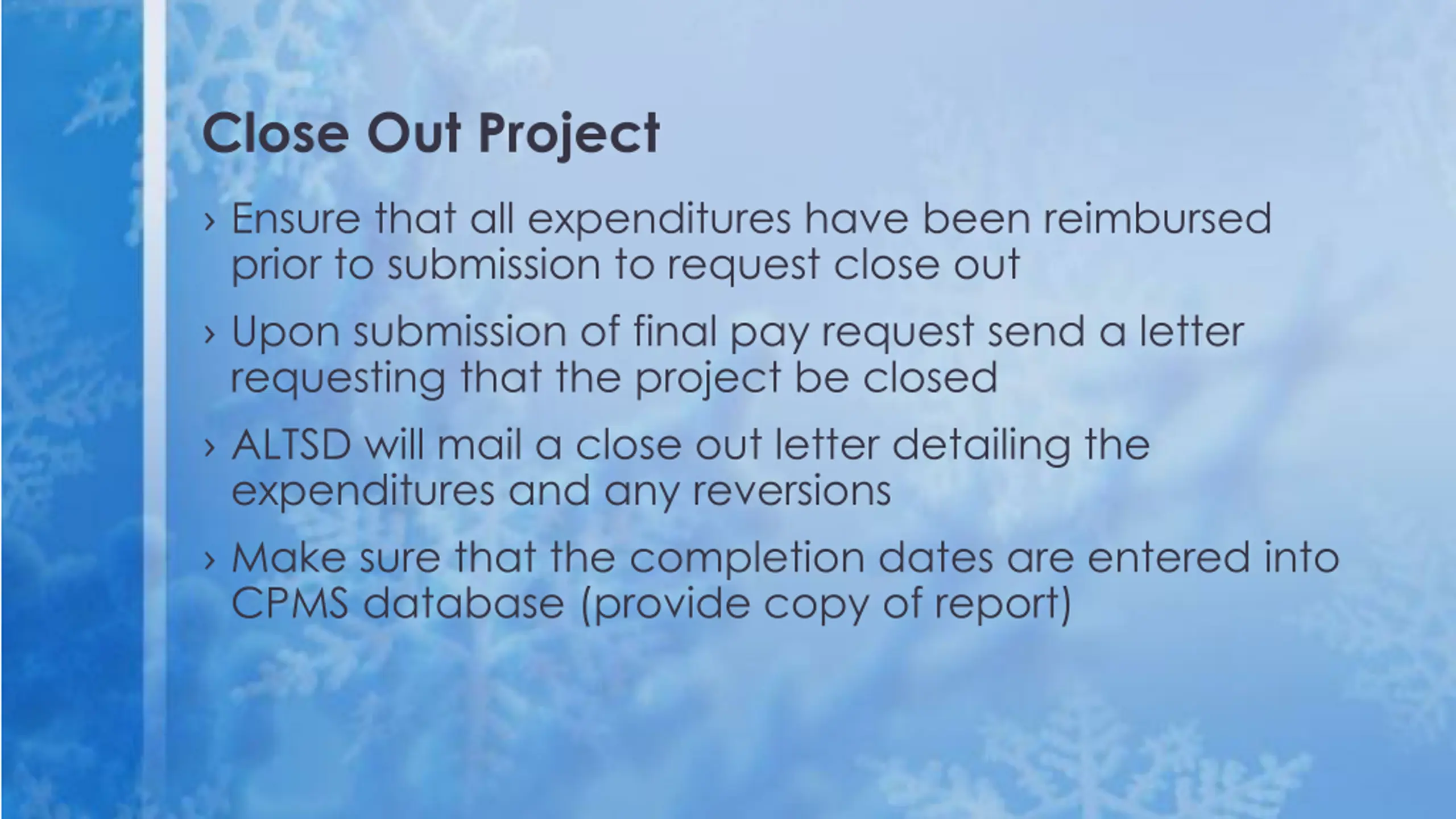 Close Out Project

› Ensure that all expenditures have been reimbursed prior to submission to request close out

› Upon submission of final pay request send a letter requesting that the project be closed

› ALTSD will mail a close out letter detailing the expenditures and any reversions

› Make sure that the completion dates are entered into CPMS database (provide copy of report)